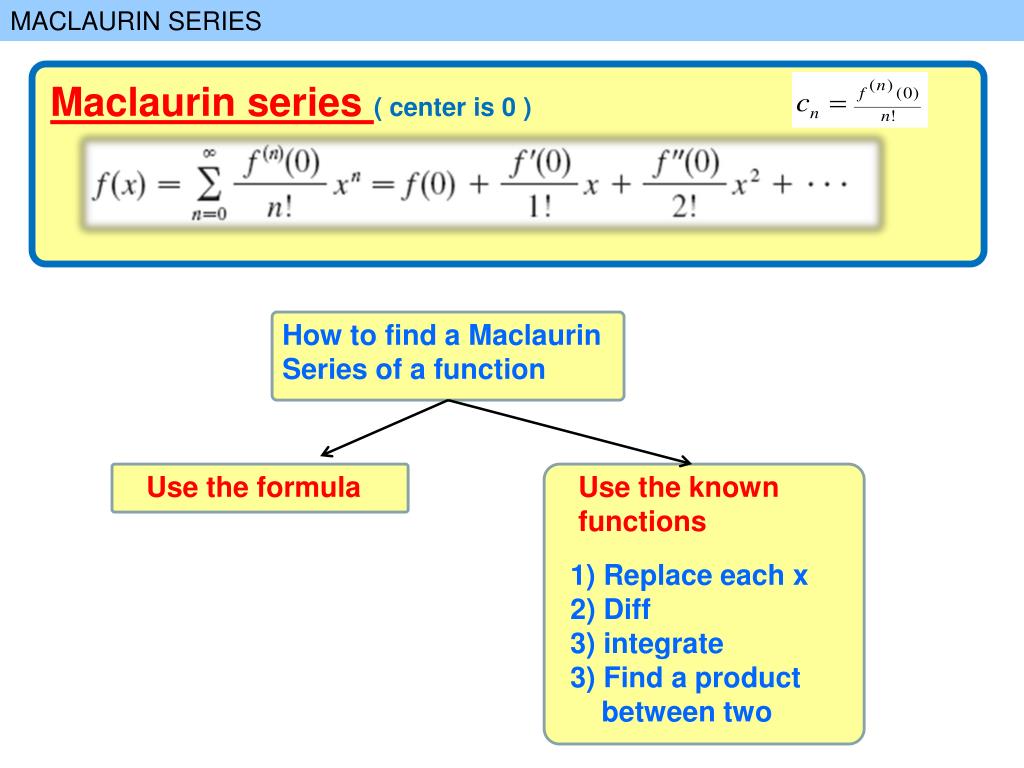 MACLAURIN SERIES

Maclaurin series ( center is 0 )

$c_n = \frac{f^{(n)}(0)}{n!}$

$f(x) = \sum_{n=0}^{\infty} \frac{f^{(n)}(0)}{n!} x^n = f(0) + \frac{f'(0)}{1!} x + \frac{f''(0)}{2!} x^2 + \cdots$

How to find a Maclaurin Series of a function

Use the formula

Use the known functions

1) Replace each x
2) Diff
3) integrate
3) Find a product between two